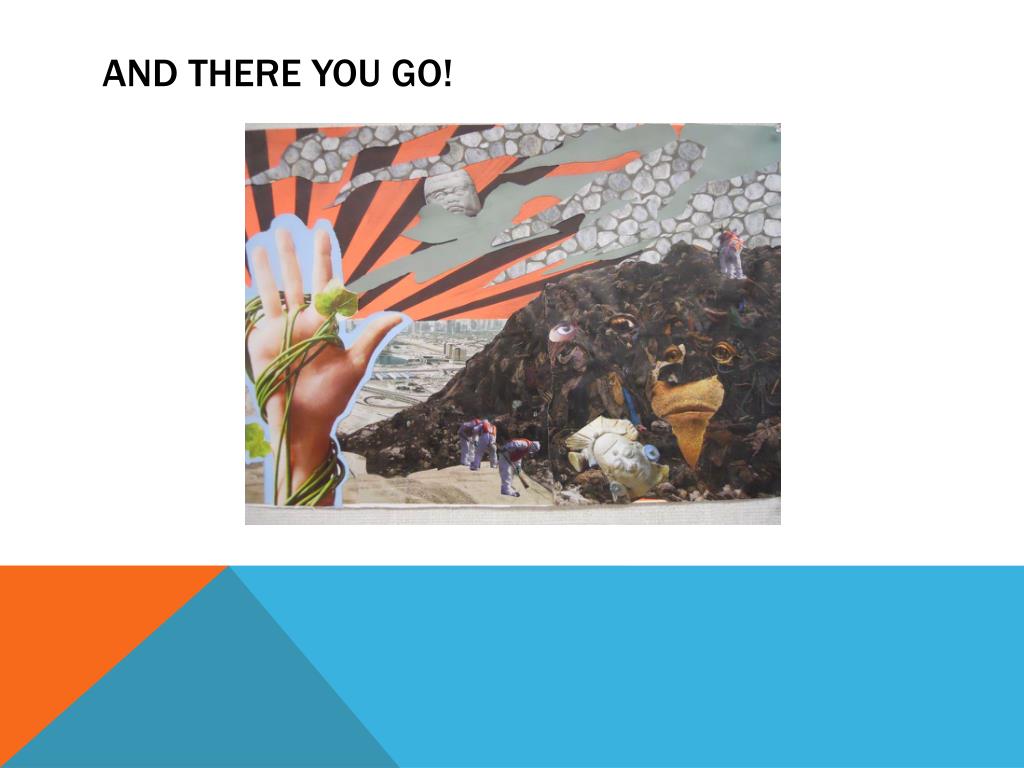 AND THERE YOU GO!